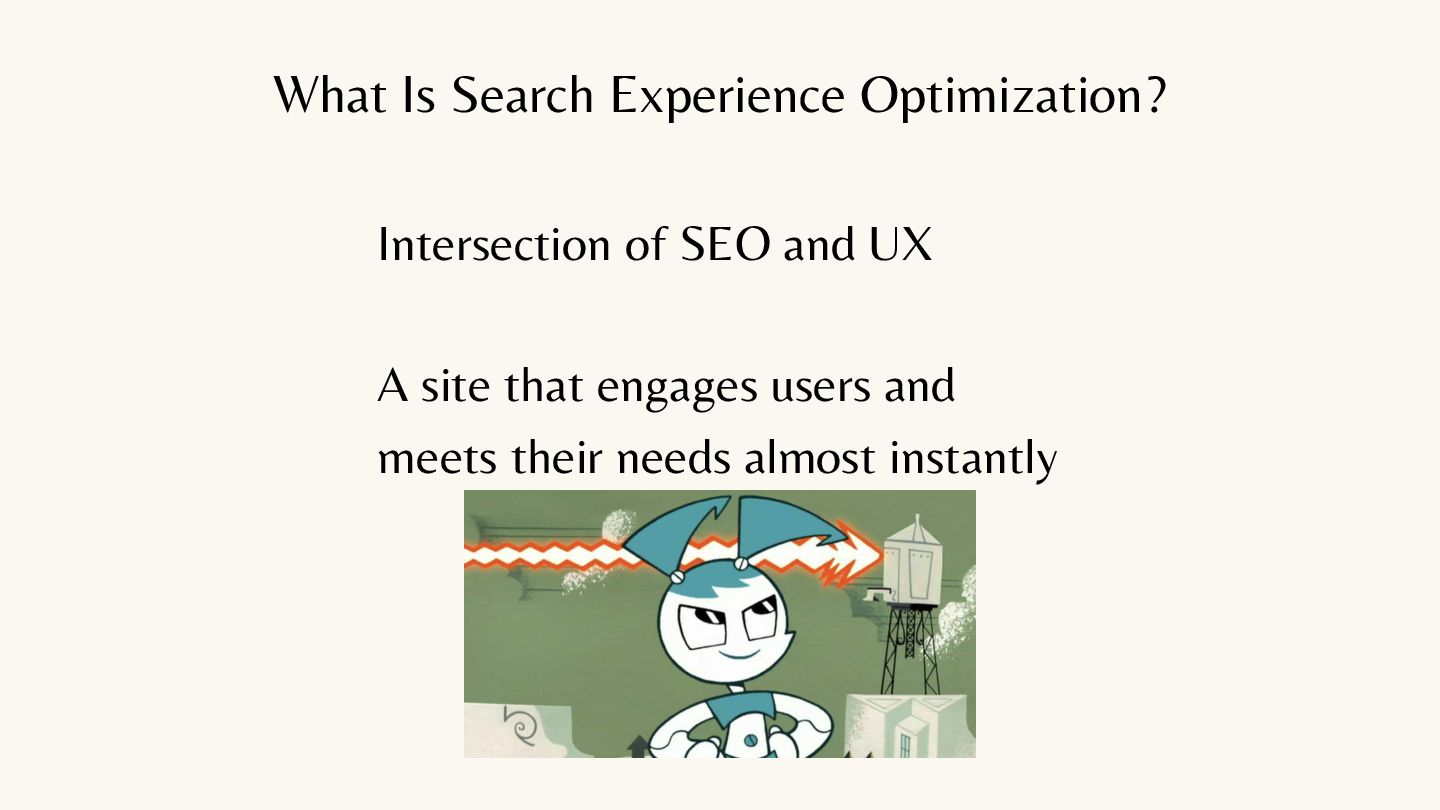 What Is Search Experience Optimization?

Intersection of SEO and UX

A site that engages users and meets their needs almost instantly